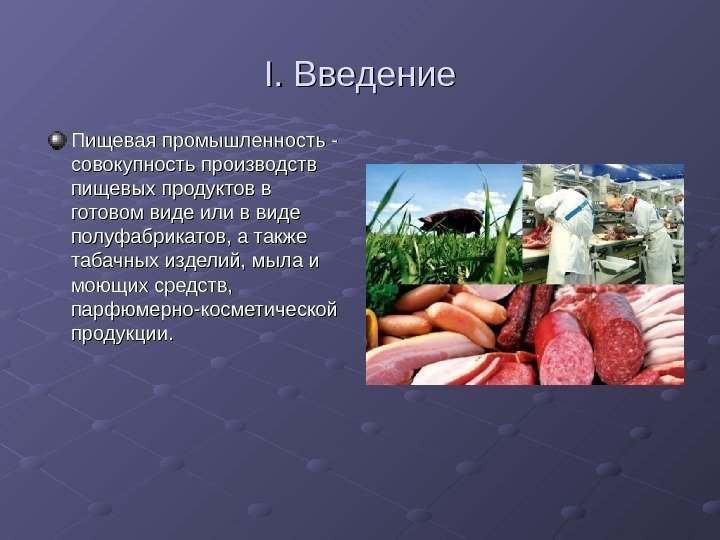 I. Введение

Пищевая промышленность - совокупность производств пищевых продуктов в готовом виде или в виде полуфабрикатов, а также табачных изделий, мыла и моющих средств, парфюмерно-косметической продукции.